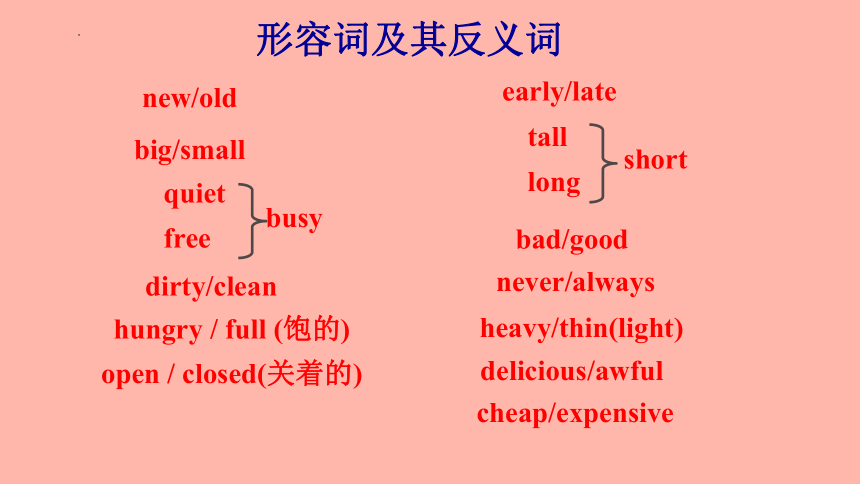 形容词及其反义词

new/old

big/small

quiet
free
busy

dirty/clean

hungry / full (饱的)

open / closed(关着的)

early/late

tall
long
short

bad/good

never/always

heavy/thin(light)

delicious/awful

cheap/expensive